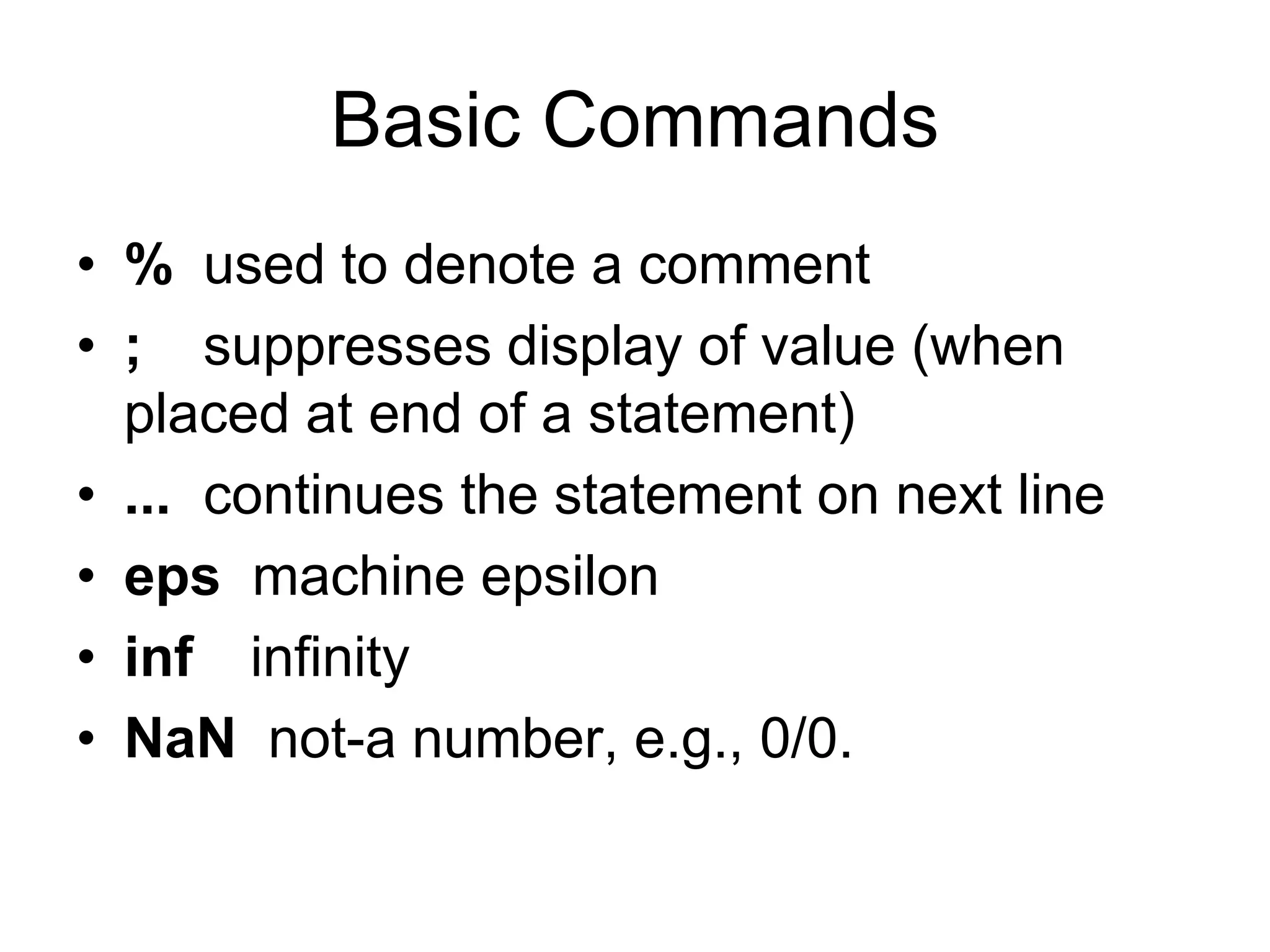 Basic Commands

• % used to denote a comment
• ; suppresses display of value (when placed at end of a statement)
• ... continues the statement on next line
• eps machine epsilon
• inf infinity
• NaN not-a number, e.g., 0/0.